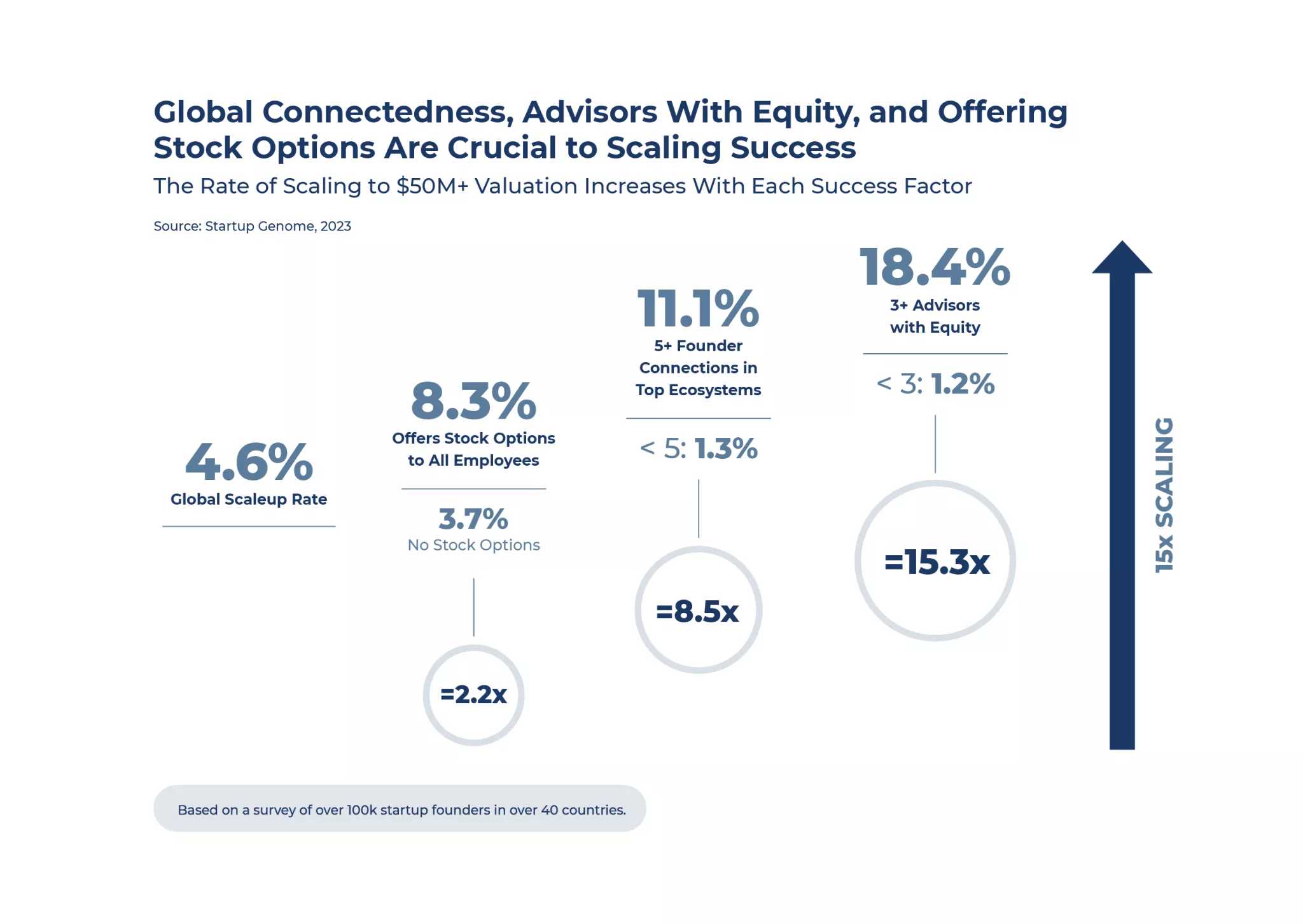 Global Connectedness, Advisors With Equity, and Offering Stock Options Are Crucial to Scaling Success

The Rate of Scaling to \$50M+ Valuation Increases With Each Success Factor

Source: Startup Genome, 2023

4.6%
Global Scaleup Rate

8.3%
Offers Stock Options to All Employees

3.7%
No Stock Options

=2.2x

11.1%
5+ Founder Connections in Top Ecosystems

< 5: 1.3%

=8.5x

18.4%
3+ Advisors with Equity

< 3: 1.2%

=15.3x

15x SCALING

Based on a survey of over 100k startup founders in over 40 countries.